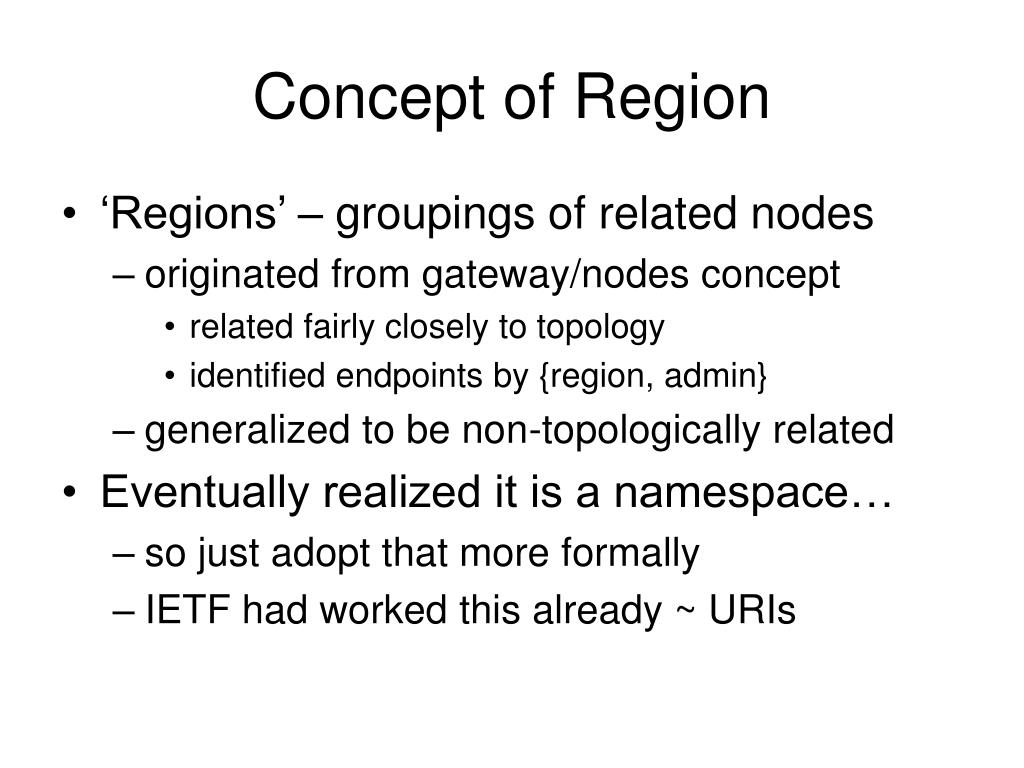 Concept of Region

• ‘Regions’ – groupings of related nodes
– originated from gateway/nodes concept
• related fairly closely to topology
• identified endpoints by {region, admin}
– generalized to be non-topologically related
• Eventually realized it is a namespace…
– so just adopt that more formally
– IETF had worked this already ~ URIs